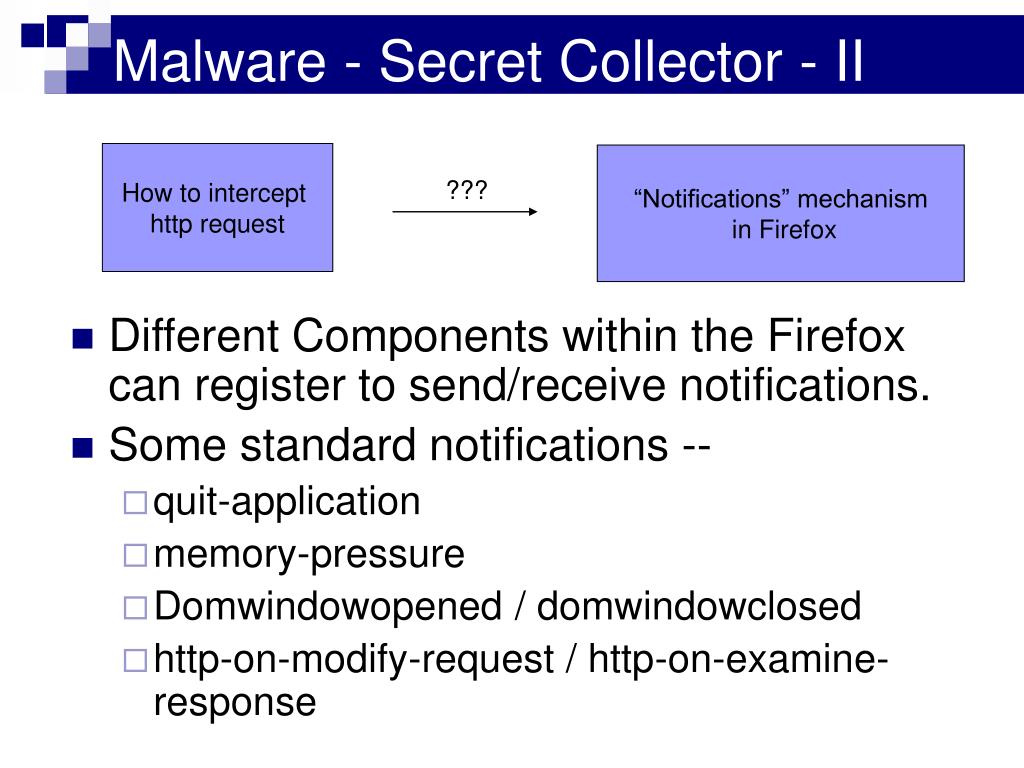 Malware - Secret Collector - II

How to intercept http request

???

“Notifications” mechanism in Firefox

Different Components within the Firefox can register to send/receive notifications.

Some standard notifications --

quit-application

memory-pressure

Domwindowopened / domwindowclosed

http-on-modify-request / http-on-examine-response